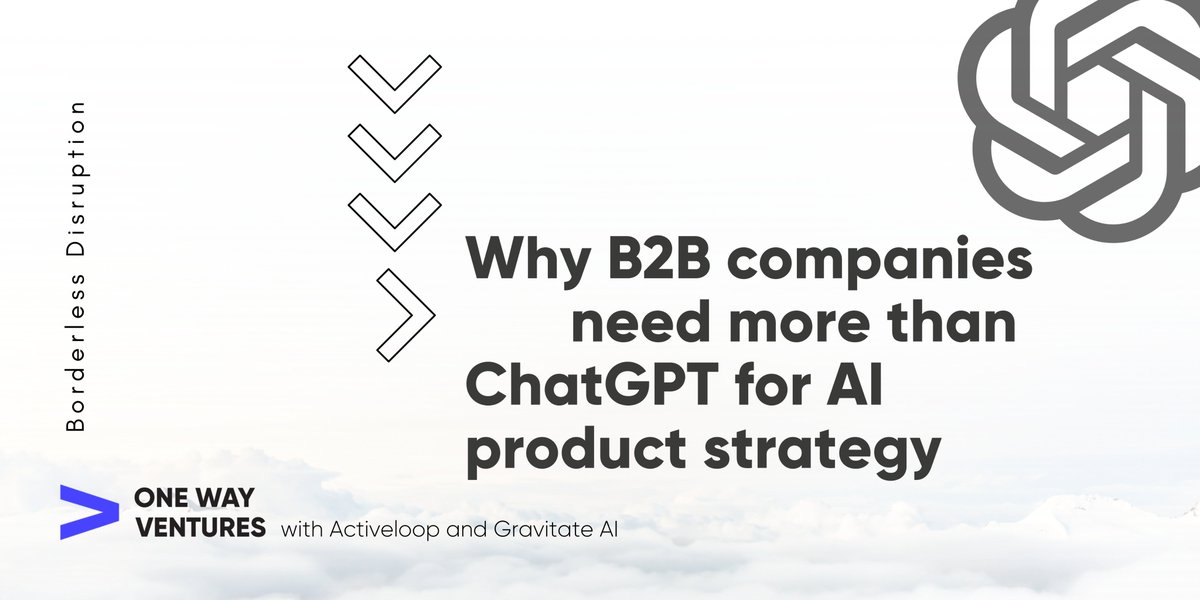 Borderless Disruption

Why B2B companies need more than ChatGPT for AI product strategy

ONE WAY VENTURES with Activeloop and Gravitate AI